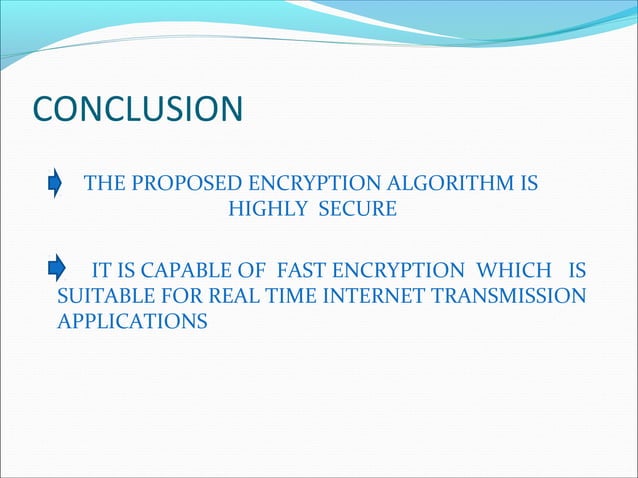 CONCLUSION

THE PROPOSED ENCRYPTION ALGORITHM IS HIGHLY SECURE

IT IS CAPABLE OF FAST ENCRYPTION WHICH IS SUITABLE FOR REAL TIME INTERNET TRANSMISSION APPLICATIONS